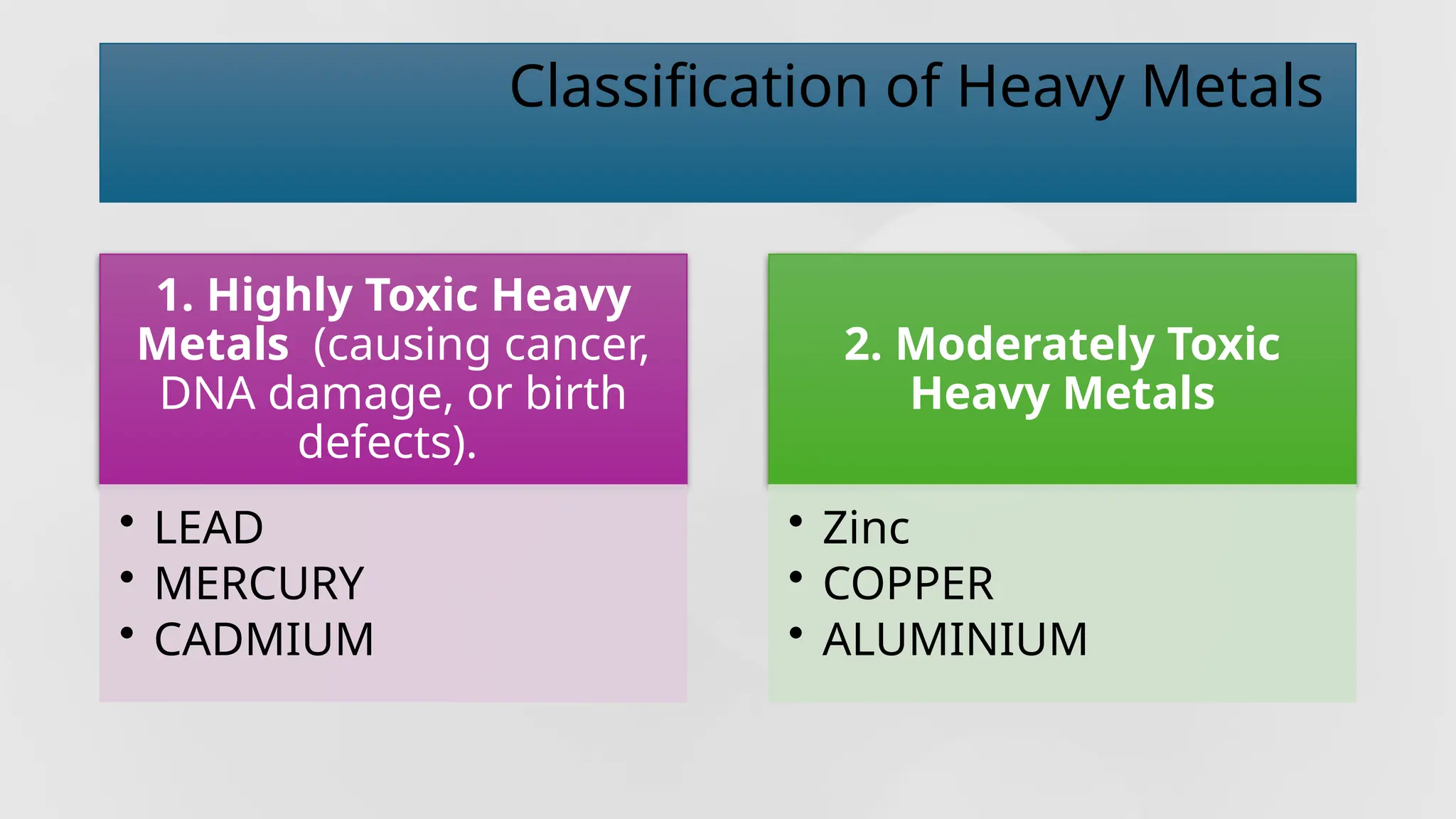 Classification of Heavy Metals

1. Highly Toxic Heavy Metals (causing cancer, DNA damage, or birth defects).

• LEAD
• MERCURY
• CADMIUM

2. Moderately Toxic Heavy Metals

• Zinc
• COPPER
• ALUMINIUM